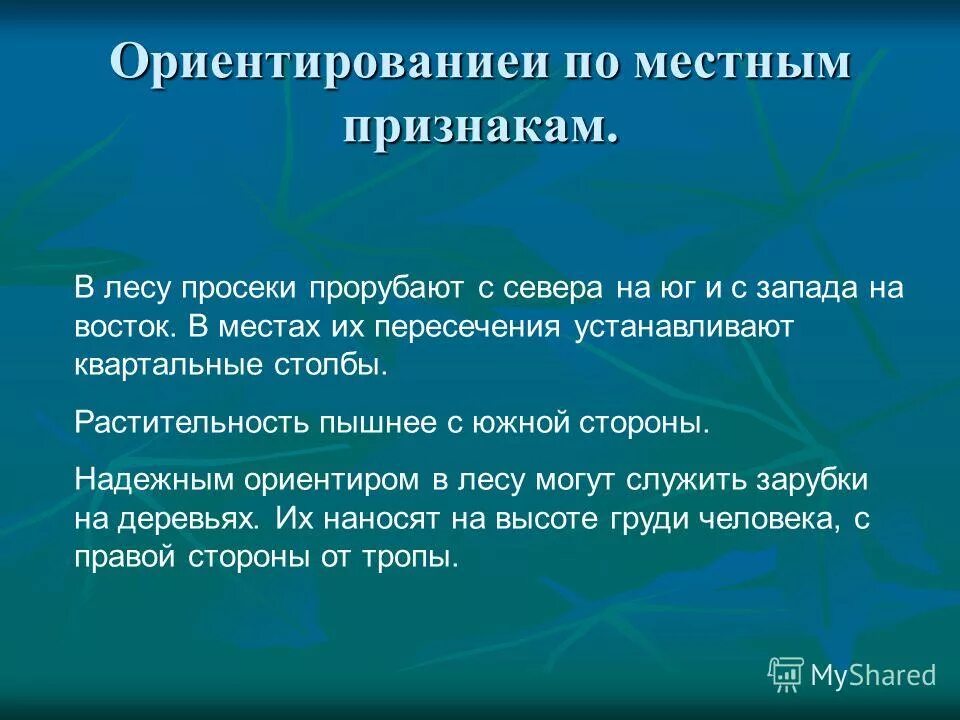 Ориентированиеи по местным признакам.

В лесу просеки прорубают с севера на юг и с запада на восток. В местах их пересечения устанавливают квартальные столбы.

Растительность пышнее с южной стороны.

Надежным ориентиром в лесу могут служить зарубки на деревьях. Их наносят на высоте груди человека, с правой стороны от тропы.

MyShared